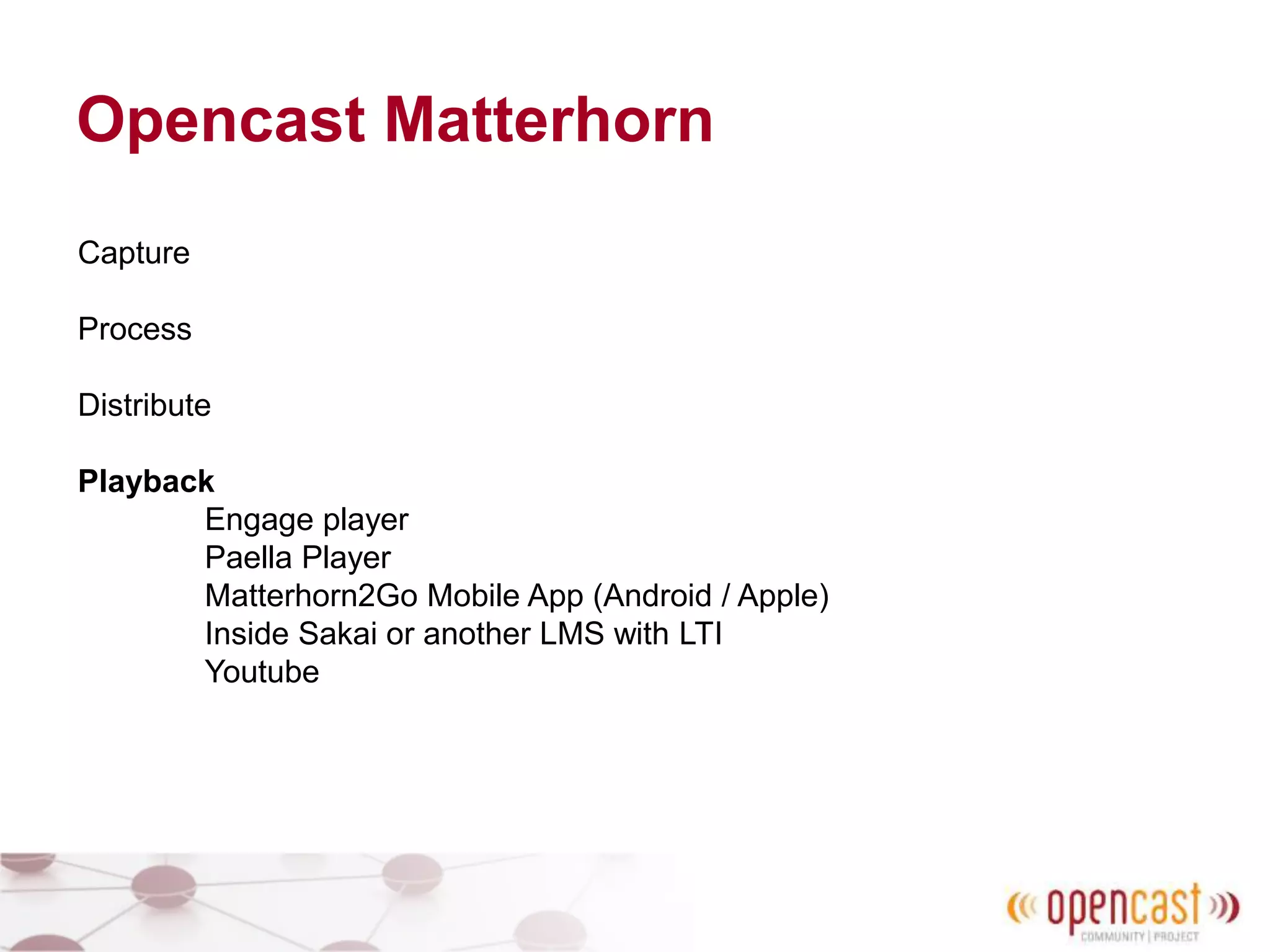 Opencast Matterhorn

Capture

Process

Distribute

Playback

Engage player
Paella Player
Matterhorn2Go Mobile App (Android / Apple)
Inside Sakai or another LMS with LTI
Youtube

opencast
COMMUNITY | PROJECT